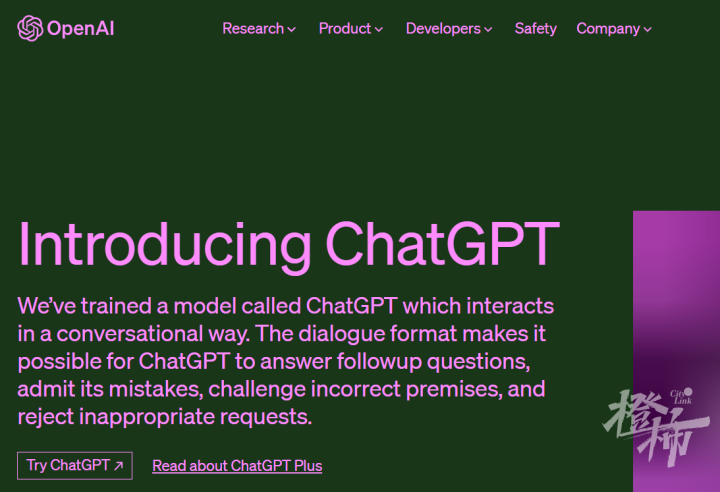 OpenAI

Research Product Developers Safety Company

Introducing ChatGPT

We've trained a model called ChatGPT which interacts in a conversational way. The dialogue format makes it possible for ChatGPT to answer followup questions, admit its mistakes, challenge incorrect premises, and reject inappropriate requests.

Try ChatGPT ↗ Read about ChatGPT Plus

City Link
橙柿